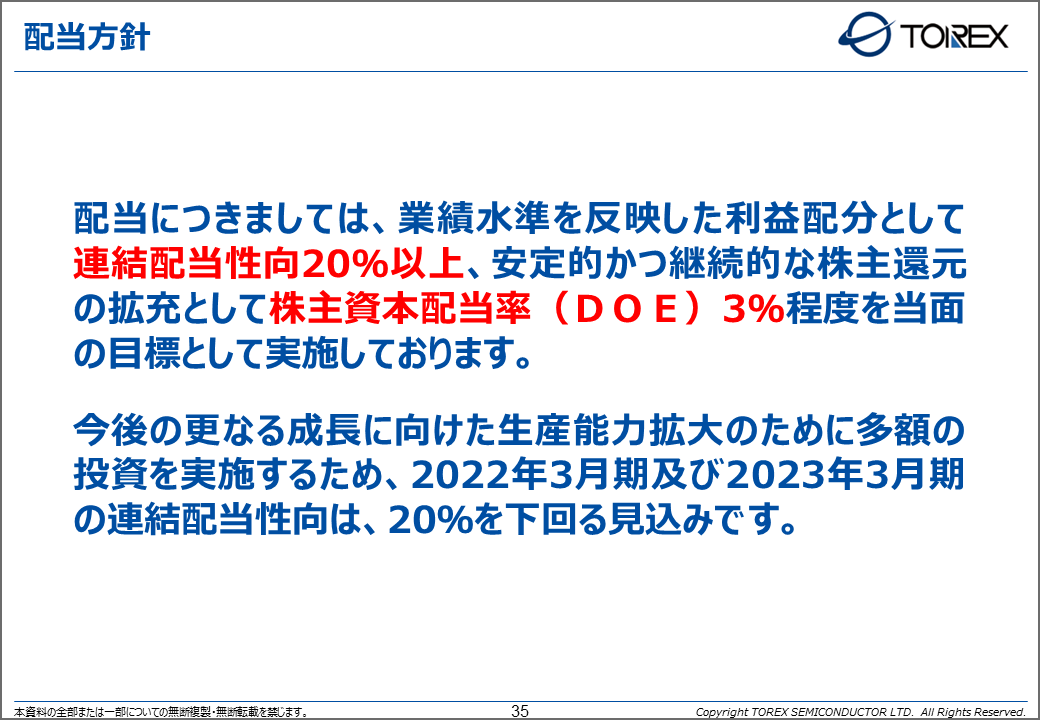 配当方針

TOREX

配当につきましては、業績水準を反映した利益配分として連結配当性向20%以上、安定的かつ継続的な株主還元の拡充として株主資本配当率（ＤＯＥ）3%程度を当面の目標として実施しております。

今後の更なる成長に向けた生産能力拡大のために多額の投資を実施するため、2022年3月期及び2023年3月期の連結配当性向は、20%を下回る見込みです。

本資料の全部または一部についての無断複製・無断転載を禁じます。

35

Copyright TOREX SEMICONDUCTOR LTD. All Rights Reserved.